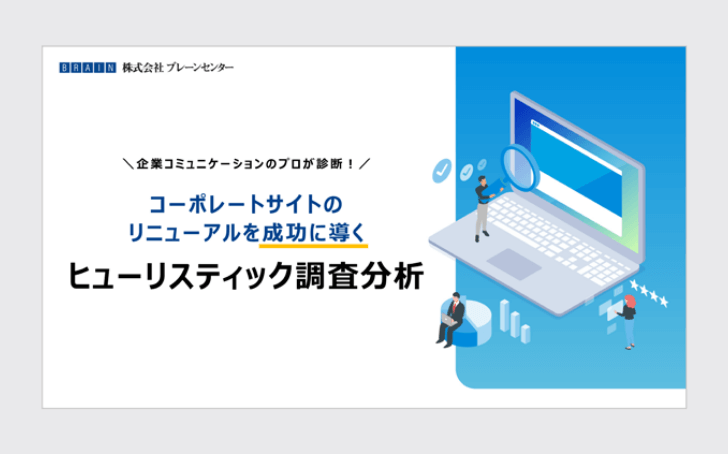 BRAIN 株式会社 ブレーンセンター

＼企業コミュニケーションのプロが診断！／

コーポレートサイトの
リニューアルを成功に導く

ヒューリスティック調査分析